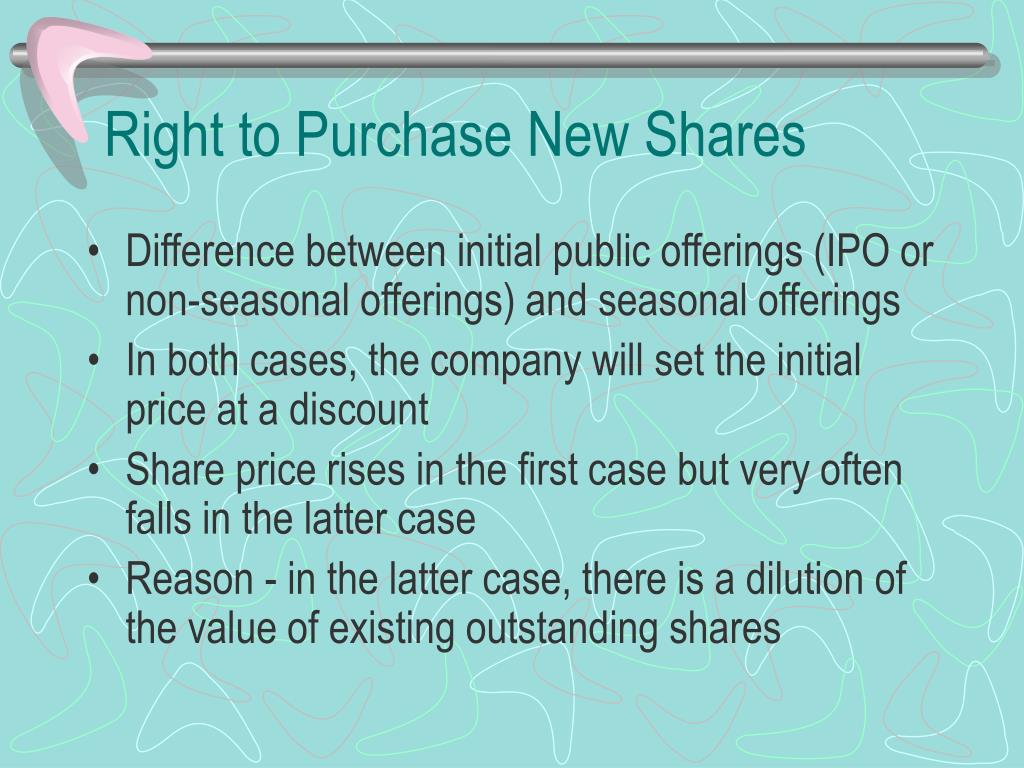 Right to Purchase New Shares

• Difference between initial public offerings (IPO or non-seasonal offerings) and seasonal offerings
• In both cases, the company will set the initial price at a discount
• Share price rises in the first case but very often falls in the latter case
• Reason - in the latter case, there is a dilution of the value of existing outstanding shares